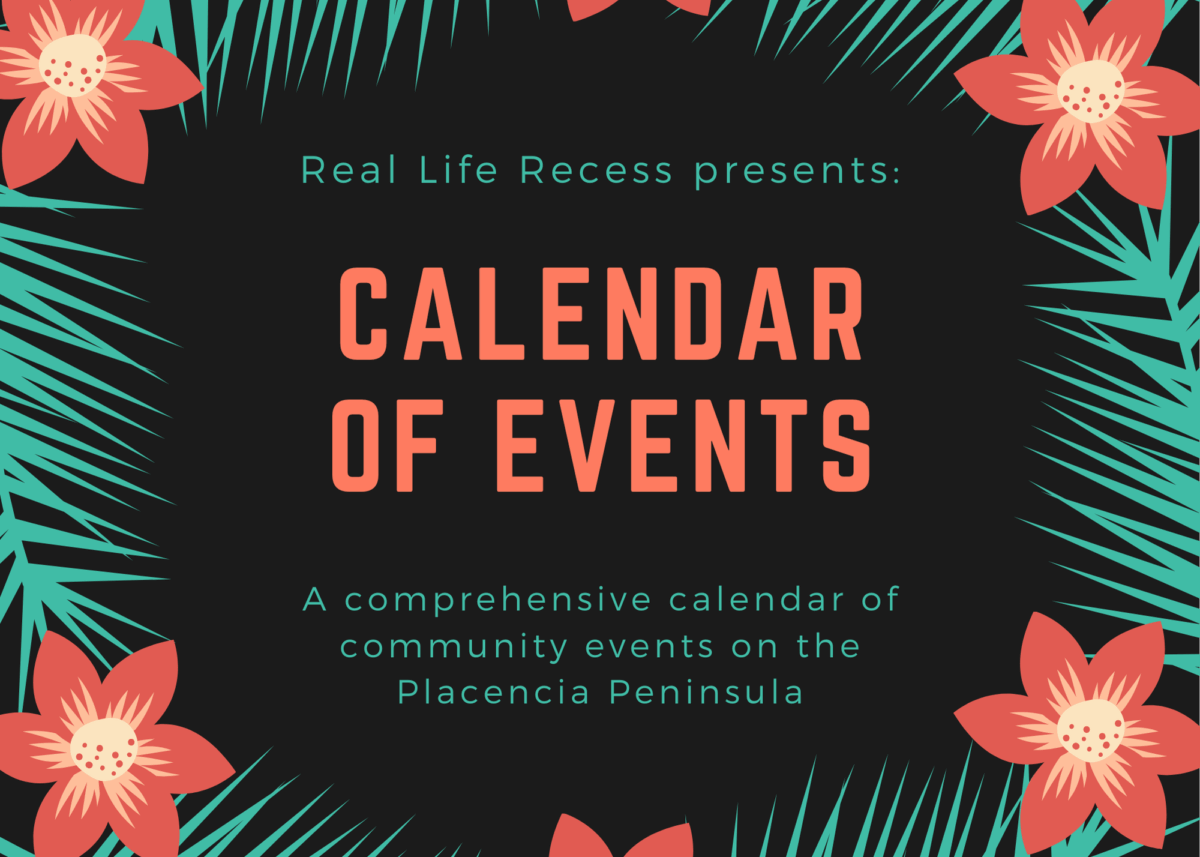 Real Life Recess presents:

CALENDAR OF EVENTS

A comprehensive calendar of community events on the Placencia Peninsula